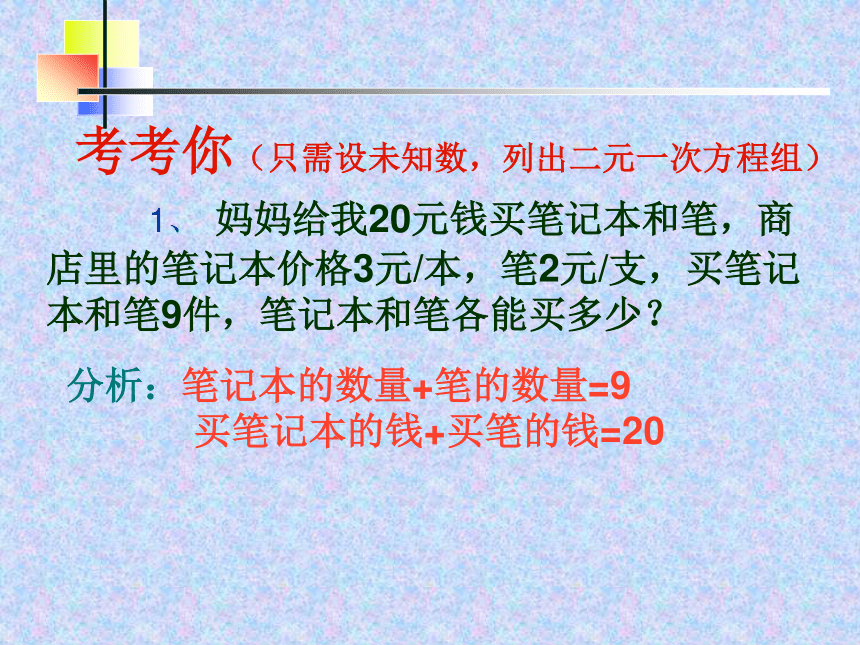 考考你（只需设未知数，列出二元一次方程组）

1、 妈妈给我20元钱买笔记本和笔，商店里的笔记本价格3元/本，笔2元/支，买笔记本和笔9件，笔记本和笔各能买多少？

分析：笔记本的数量+笔的数量=9
买笔记本的钱+买笔的钱=20